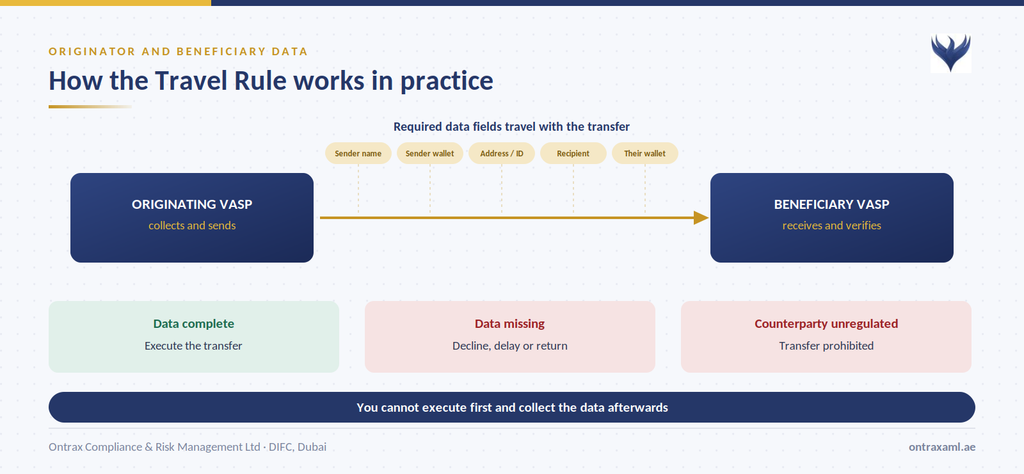 ORIGINATOR AND BENEFICIARY DATA

How the Travel Rule works in practice

Required data fields travel with the transfer

Sender name

Sender wallet

Address / ID

Recipient

Their wallet

ORIGINATING VASP
collects and sends

BENEFICIARY VASP
receives and verifies

Data complete
Execute the transfer

Data missing
Decline, delay or return

Counterparty unregulated
Transfer prohibited

You cannot execute first and collect the data afterwards

Ontrax Compliance & Risk Management Ltd · DIFC, Dubai

ontraxaml.ae